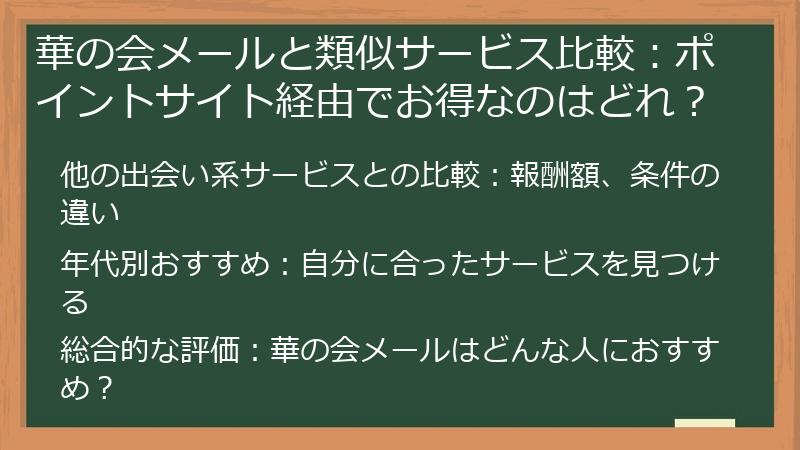 華の会メールと類似サービス比較：ポイントサイト経由でお得なのはどれ？

他の出会い系サービスとの比較：報酬額、条件の違い

年代別おすすめ：自分に合ったサービスを見つける

総合的な評価：華の会メールはどんな人におすすめ？